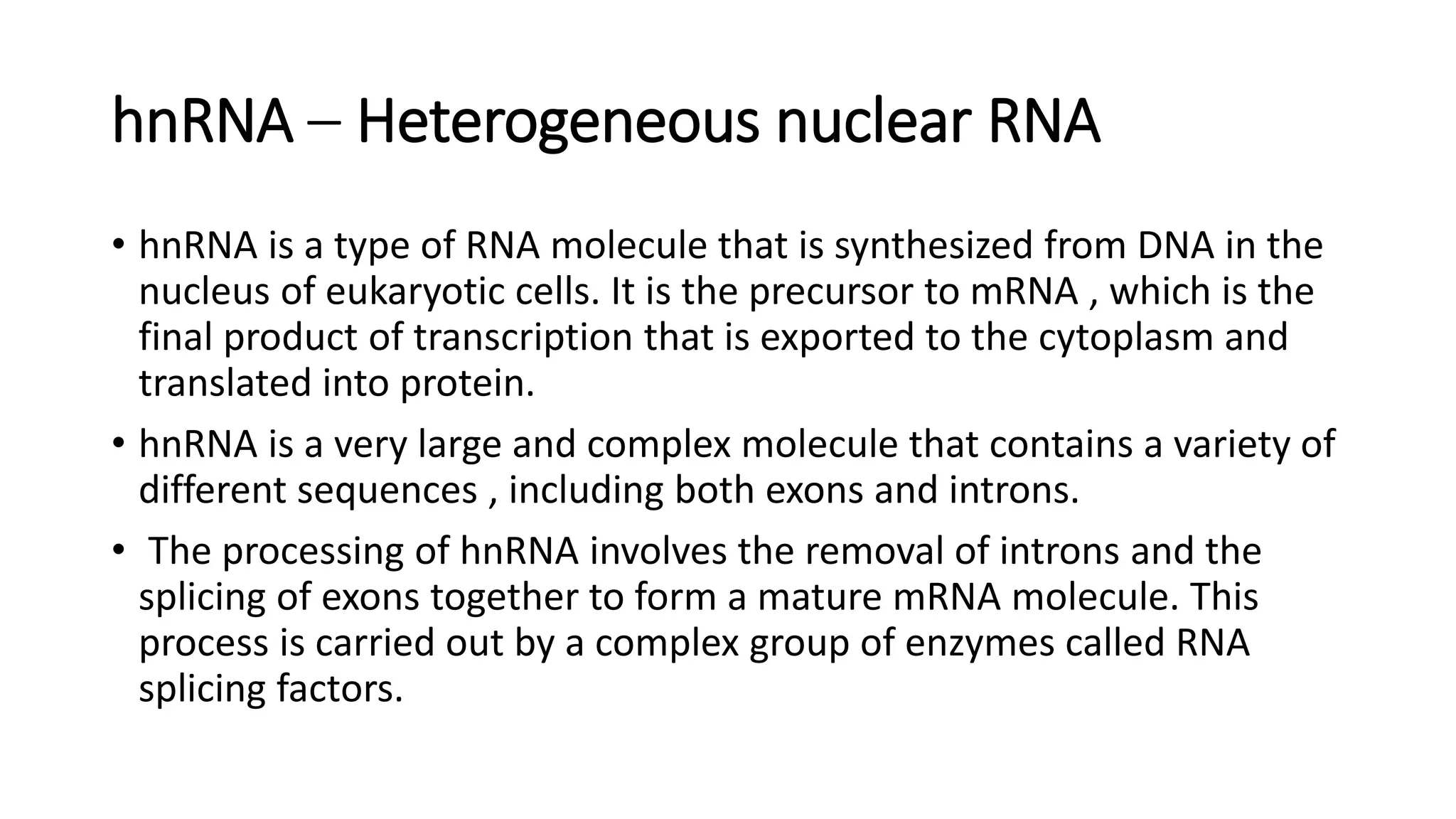 hnRNA – Heterogeneous nuclear RNA

• hnRNA is a type of RNA molecule that is synthesized from DNA in the nucleus of eukaryotic cells. It is the precursor to mRNA , which is the final product of transcription that is exported to the cytoplasm and translated into protein.

• hnRNA is a very large and complex molecule that contains a variety of different sequences , including both exons and introns.

• The processing of hnRNA involves the removal of introns and the splicing of exons together to form a mature mRNA molecule. This process is carried out by a complex group of enzymes called RNA splicing factors.